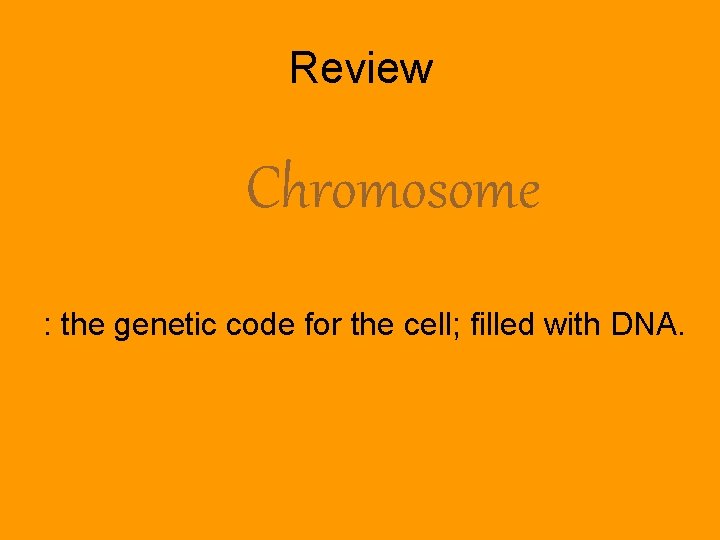 Review

Chromosome

: the genetic code for the cell; filled with DNA.